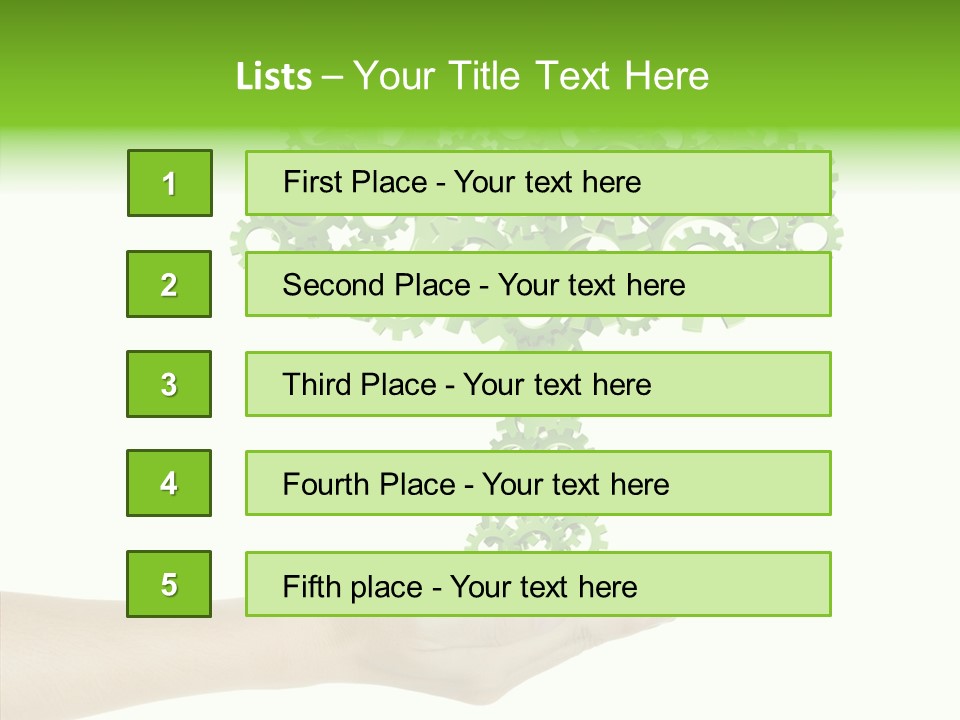 Lists – Your Title Text Here

1

First Place - Your text here

2

Second Place - Your text here

3

Third Place - Your text here

4

Fourth Place - Your text here

5

Fifth place - Your text here